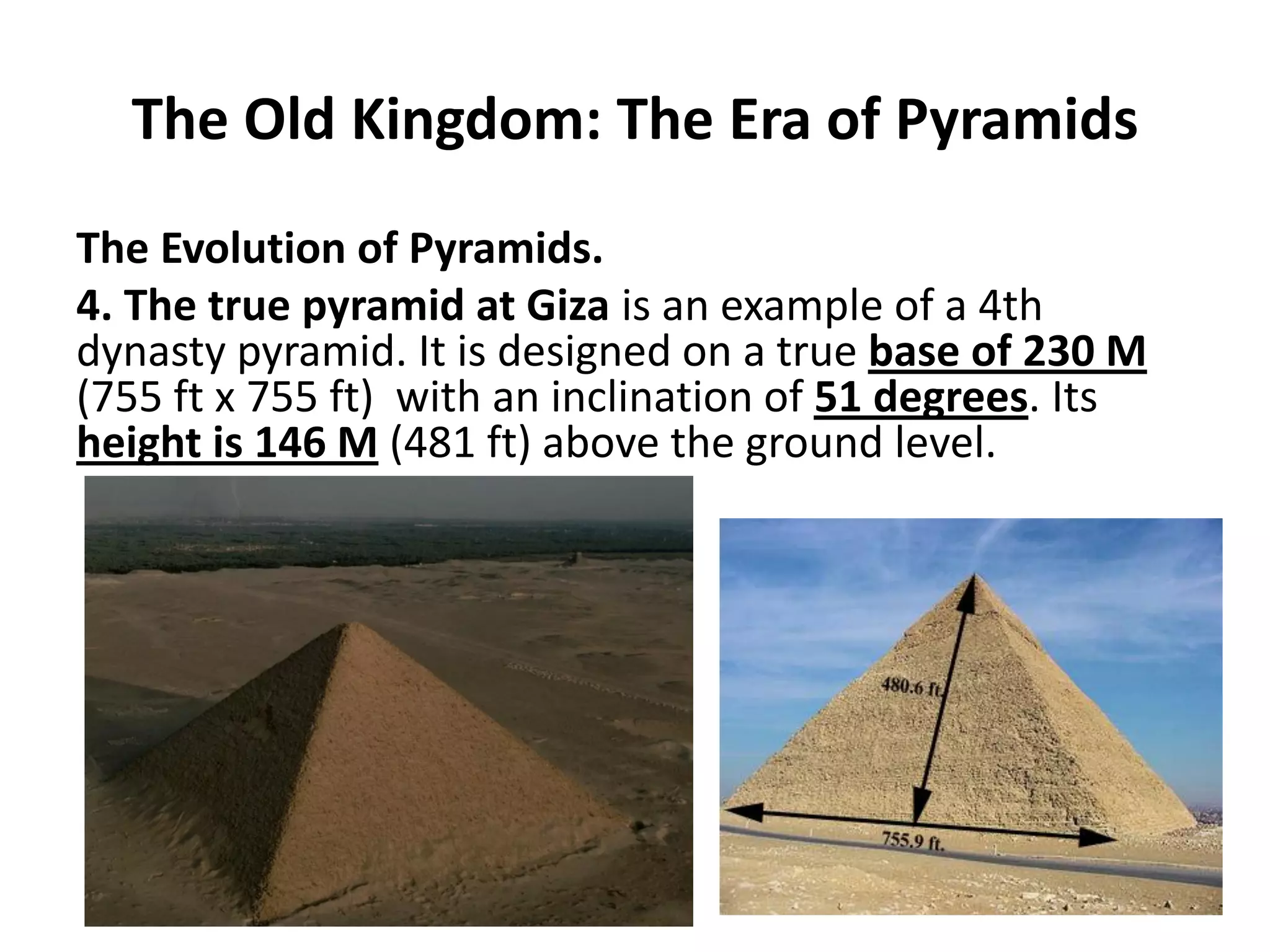 The Old Kingdom: The Era of Pyramids

The Evolution of Pyramids.

4. The true pyramid at Giza is an example of a 4th dynasty pyramid. It is designed on a true base of 230 M (755 ft x 755 ft) with an inclination of 51 degrees. Its height is 146 M (481 ft) above the ground level.

480.6 ft.

755.9 ft.